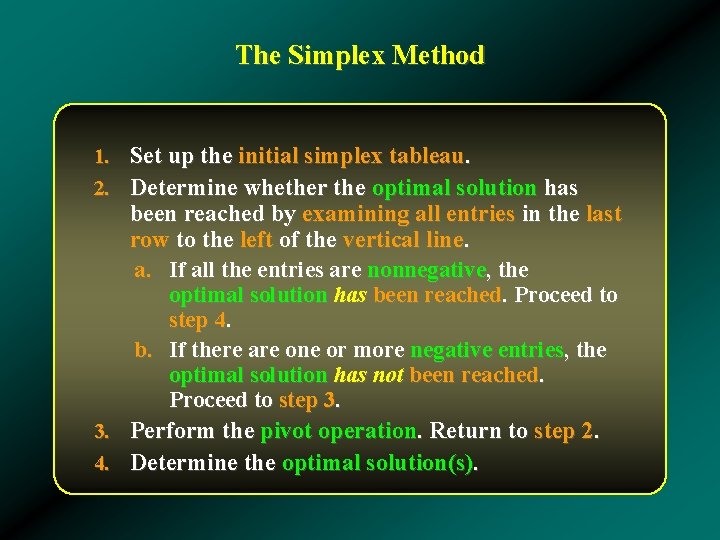 The Simplex Method

1. Set up the initial simplex tableau.
2. Determine whether the optimal solution has been reached by examining all entries in the last row to the left of the vertical line.
a. If all the entries are nonnegative, the optimal solution has been reached. Proceed to step 4.
b. If there are one or more negative entries, the optimal solution has not been reached. Proceed to step 3.
3. Perform the pivot operation. Return to step 2.
4. Determine the optimal solution(s).